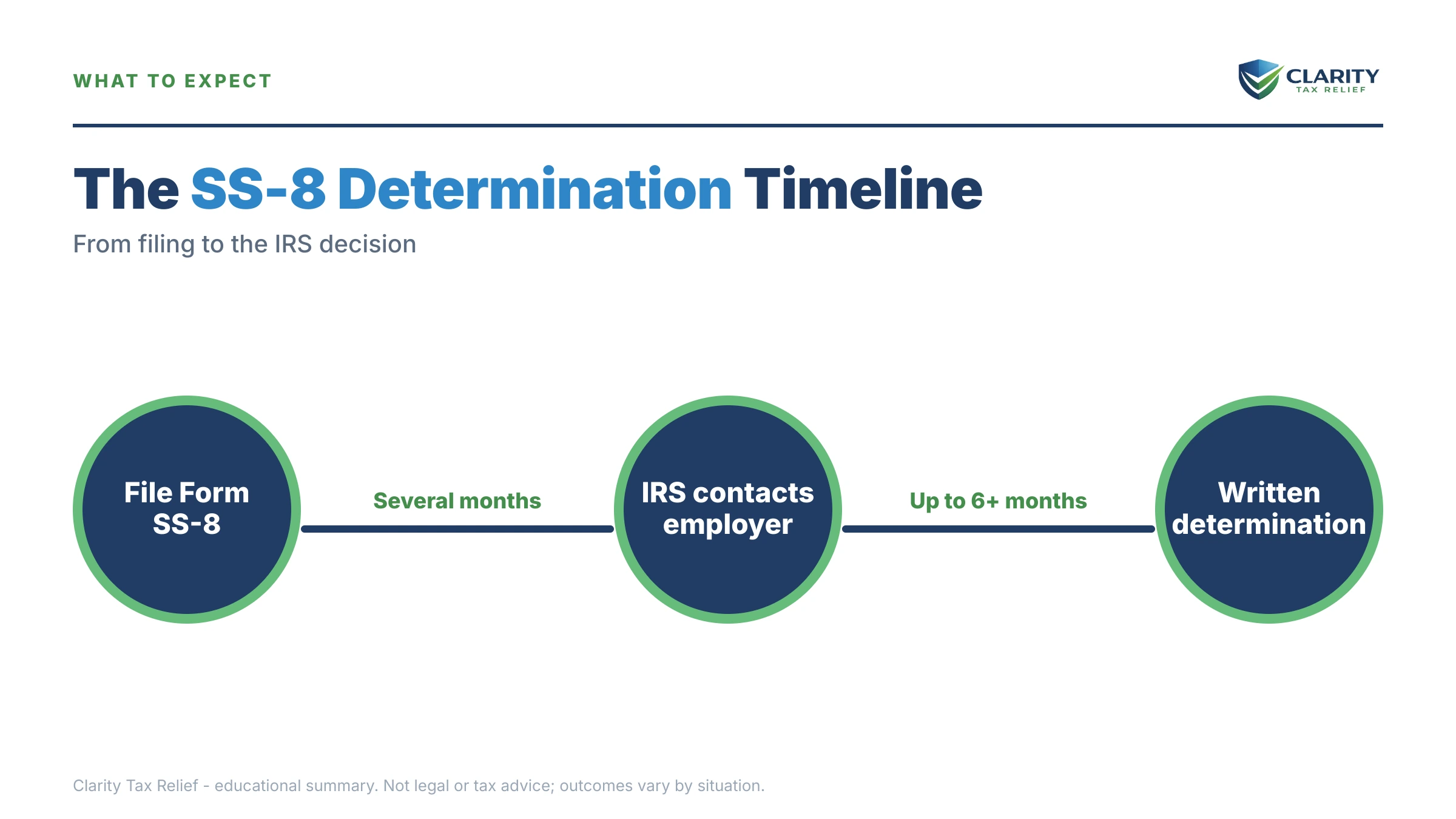 WHAT TO EXPECT

CLARITY
TAX RELIEF

The SS-8 Determination Timeline

From filing to the IRS decision

File Form SS-8

Several months

IRS contacts employer

Up to 6+ months

Written determination

Clarity Tax Relief - educational summary. Not legal or tax advice; outcomes vary by situation.